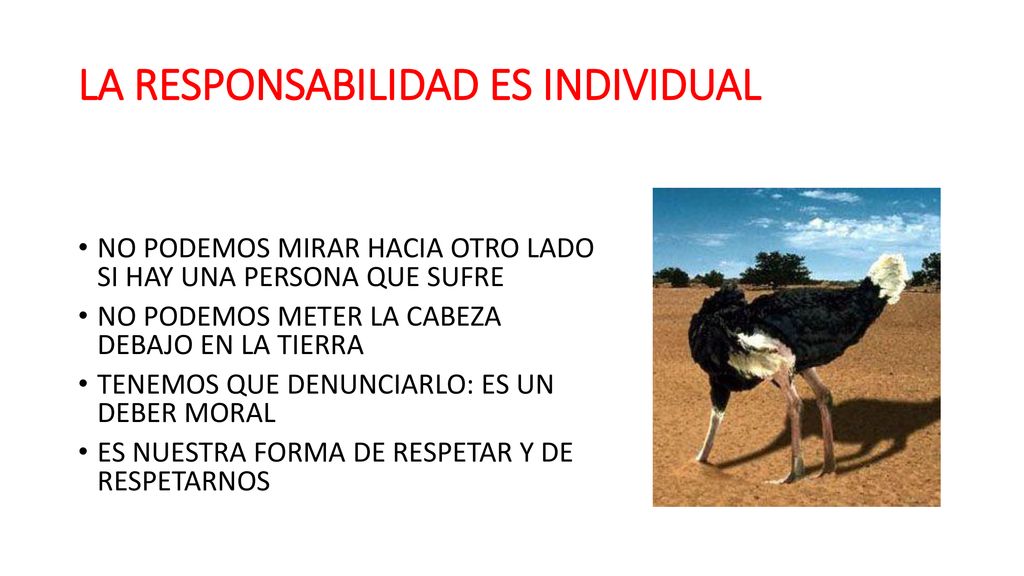 LA RESPONSABILIDAD ES INDIVIDUAL

• NO PODEMOS MIRAR HACIA OTRO LADO SI HAY UNA PERSONA QUE SUFRE
• NO PODEMOS METER LA CABEZA DEBAJO EN LA TIERRA
• TENEMOS QUE DENUNCIARLO: ES UN DEBER MORAL
• ES NUESTRA FORMA DE RESPETAR Y DE RESPETARNOS